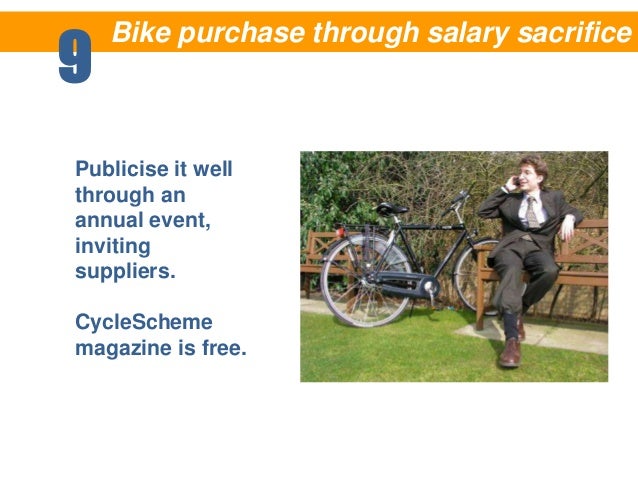 9 Bike purchase through salary sacrifice

Publicise it well through an annual event, inviting suppliers.

CycleScheme magazine is free.